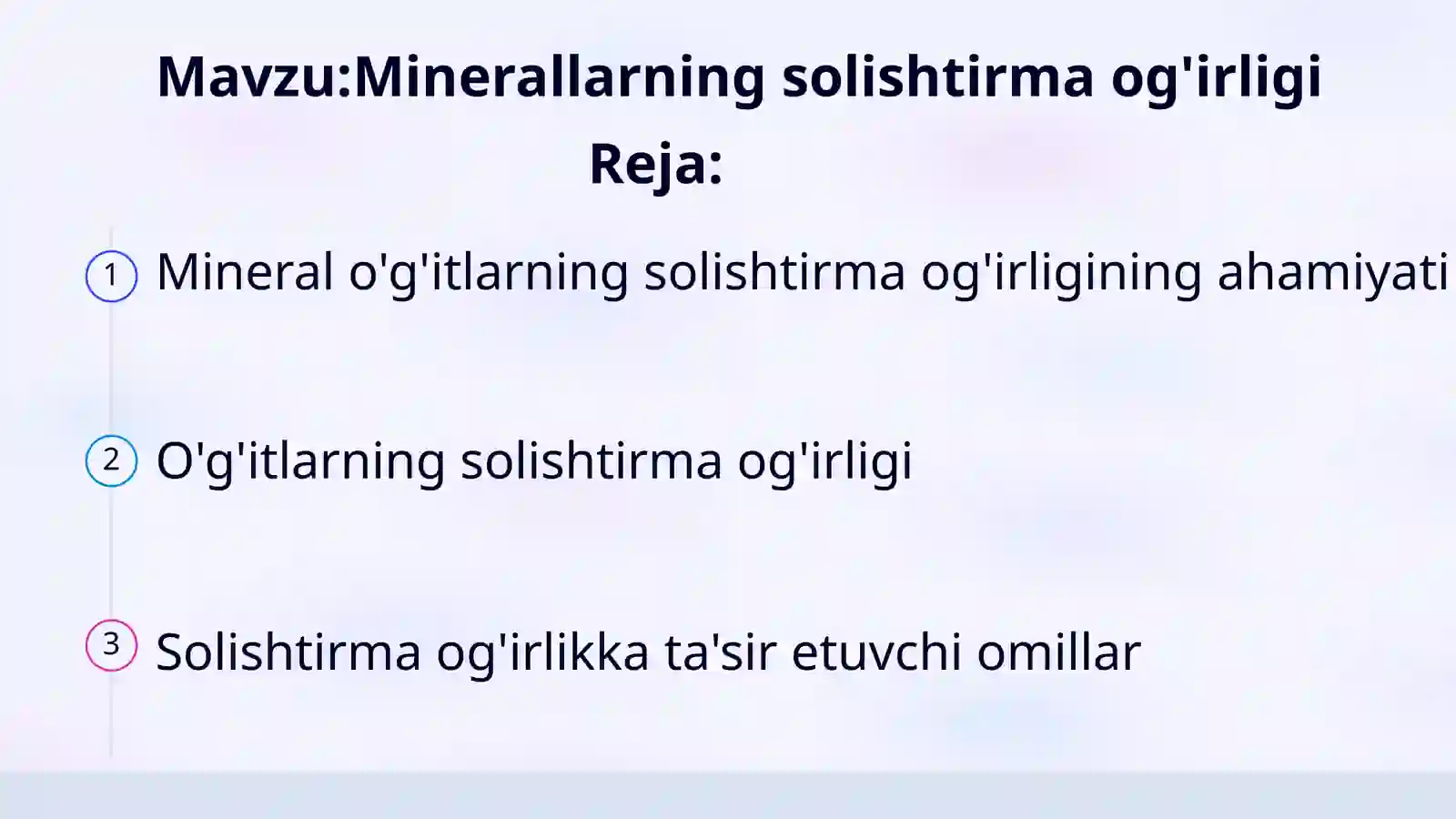 Mavzu:Minerallarning solishtirma og'irligi

Reja:

1 Mineral o'g'itlarning solishtirma og'irligining ahamiyati

2 O'g'itlarning solishtirma og'irligi

3 Solishtirma og'irlikka ta'sir etuvchi omillar